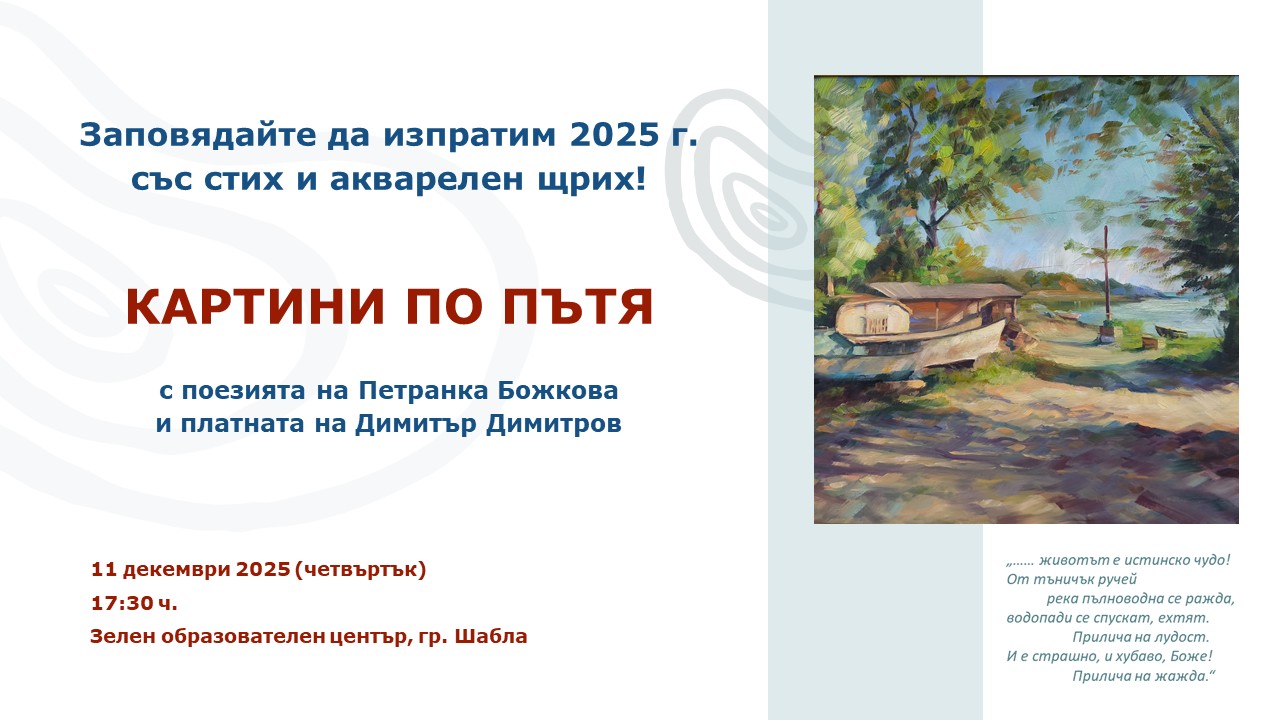 Заповядайте да изпратим 2025 г. със стих и акварелен щрих!

КАРТИНИ ПО ПЪТЯ

с поезията на Петранка Божкова
и платната на Димитър Димитров

11 декември 2025 (четвъртък)
17:30 ч.
Зелен образователен център, гр. Шабла

„...... животът е истинско чудо!
От тъничък ручей
река пълноводна се ражда,
водопади се спускат, ехтят.
Прилича на лудост.
И е страшно, и хубаво, Боже!
Прилича на жажда.“